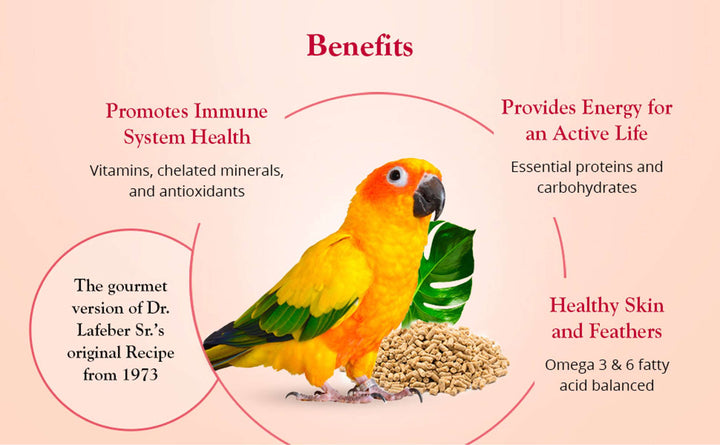 Benefits

Promotes Immune System Health

Vitamins, chelated minerals, and antioxidants

Provides Energy for an Active Life

Essential proteins and carbohydrates

The gourmet version of Dr. Lafeber Sr.'s original Recipe from 1973

Healthy Skin and Feathers

Omega 3 & 6 fatty acid balanced